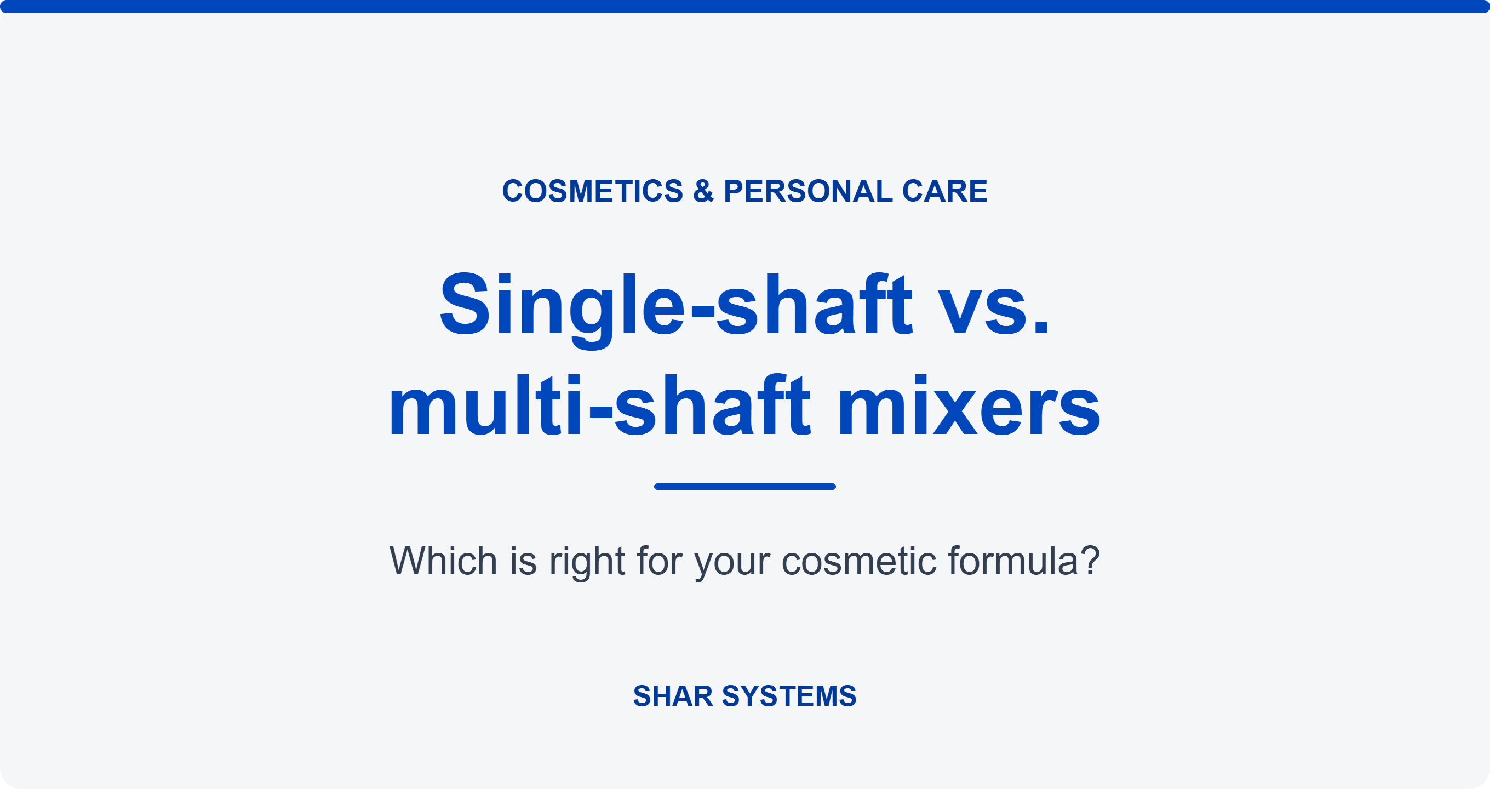 COSMETICS & PERSONAL CARE

Single-shaft vs. multi-shaft mixers

Which is right for your cosmetic formula?

SHAR SYSTEMS